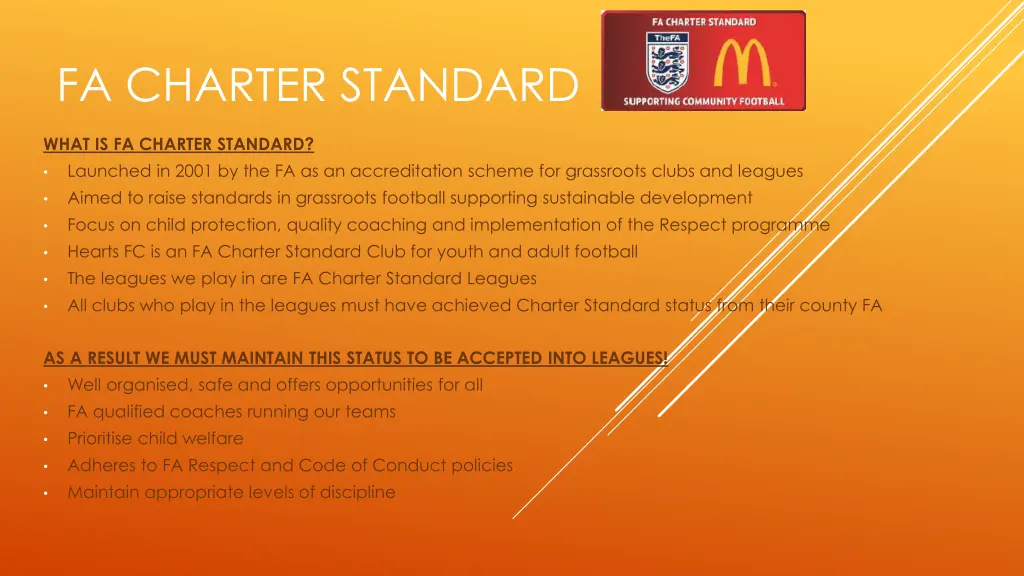 FA CHARTER STANDARD

FA CHARTER STANDARD
TheFA
SUPPORTING COMMUNITY FOOTBALL

WHAT IS FA CHARTER STANDARD?
• Launched in 2001 by the FA as an accreditation scheme for grassroots clubs and leagues
• Aimed to raise standards in grassroots football supporting sustainable development
• Focus on child protection, quality coaching and implementation of the Respect programme
• Hearts FC is an FA Charter Standard Club for youth and adult football
• The leagues we play in are FA Charter Standard Leagues
• All clubs who play in the leagues must have achieved Charter Standard status from their county FA

AS A RESULT WE MUST MAINTAIN THIS STATUS TO BE ACCEPTED INTO LEAGUES!
• Well organised, safe and offers opportunities for all
• FA qualified coaches running our teams
• Prioritise child welfare
• Adheres to FA Respect and Code of Conduct policies
• Maintain appropriate levels of discipline